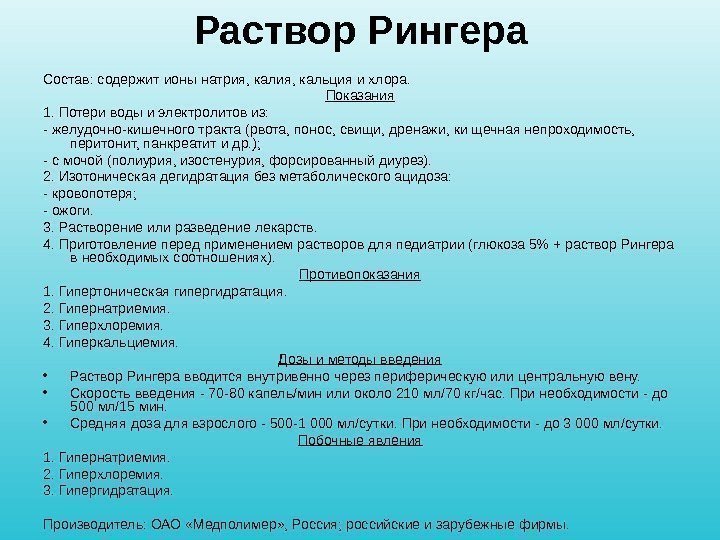 Раствор Рингера

Состав: содержит ионы натрия, калия, кальция и хлора.

Показания

1. Потери воды и электролитов из:

- желудочно-кишечного тракта (рвота, понос, свищи, дренажи, ки щечная непроходимость, перитонит, панкреатит и др.);

- с мочой (полиурия, изостенурия, форсированный диурез).

2. Изотоническая дегидратация без метаболического ацидоза:

- кровопотеря;

- ожоги.

3. Растворение или разведение лекарств.

4. Приготовление перед применением растворов для педиатрии (глюкоза 5% + раствор Рингера в необходимых соотношениях).

Противопоказания

1. Гипертоническая гипергидратация.

2. Гипернатриемия.

3. Гиперхлоремия.

4. Гиперкальциемия.

Дозы и методы введения

• Раствор Рингера вводится внутривенно через периферическую или центральную вену.

• Скорость введения - 70-80 капель/мин или около 210 мл/70 кг/час. При необходимости - до 500 мл/15 мин.

• Средняя доза для взрослого - 500-1 000 мл/сутки. При необходимости - до 3 000 мл/сутки.

Побочные явления

1. Гипернатриемия.

2. Гиперхлоремия.

3. Гипергидратация.

Производитель: ОАО «Медполимер», Россия; российские и зарубежные фирмы.